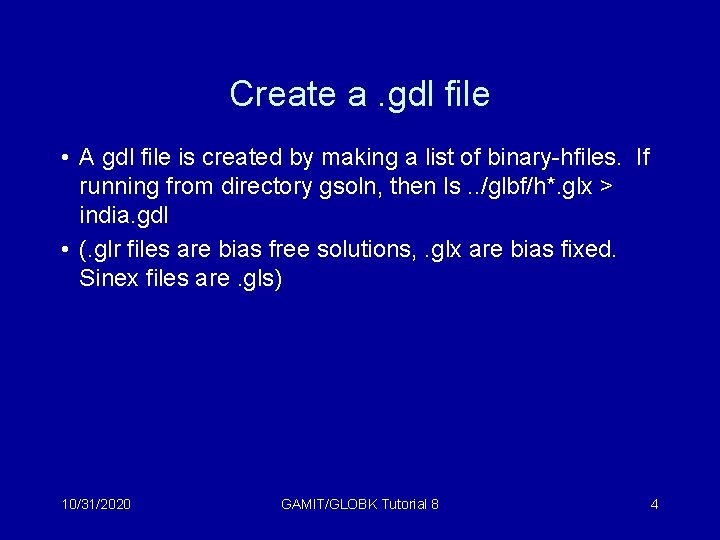 Create a .gdl file

• A gdl file is created by making a list of binary-hfiles. If running from directory gsoln, then ls ../glbf/h*.glx > india.gdl

• (.glr files are bias free solutions, .glx are bias fixed. Sinex files are .gls)

10/31/2020

GAMIT/GLOBK Tutorial 8

4